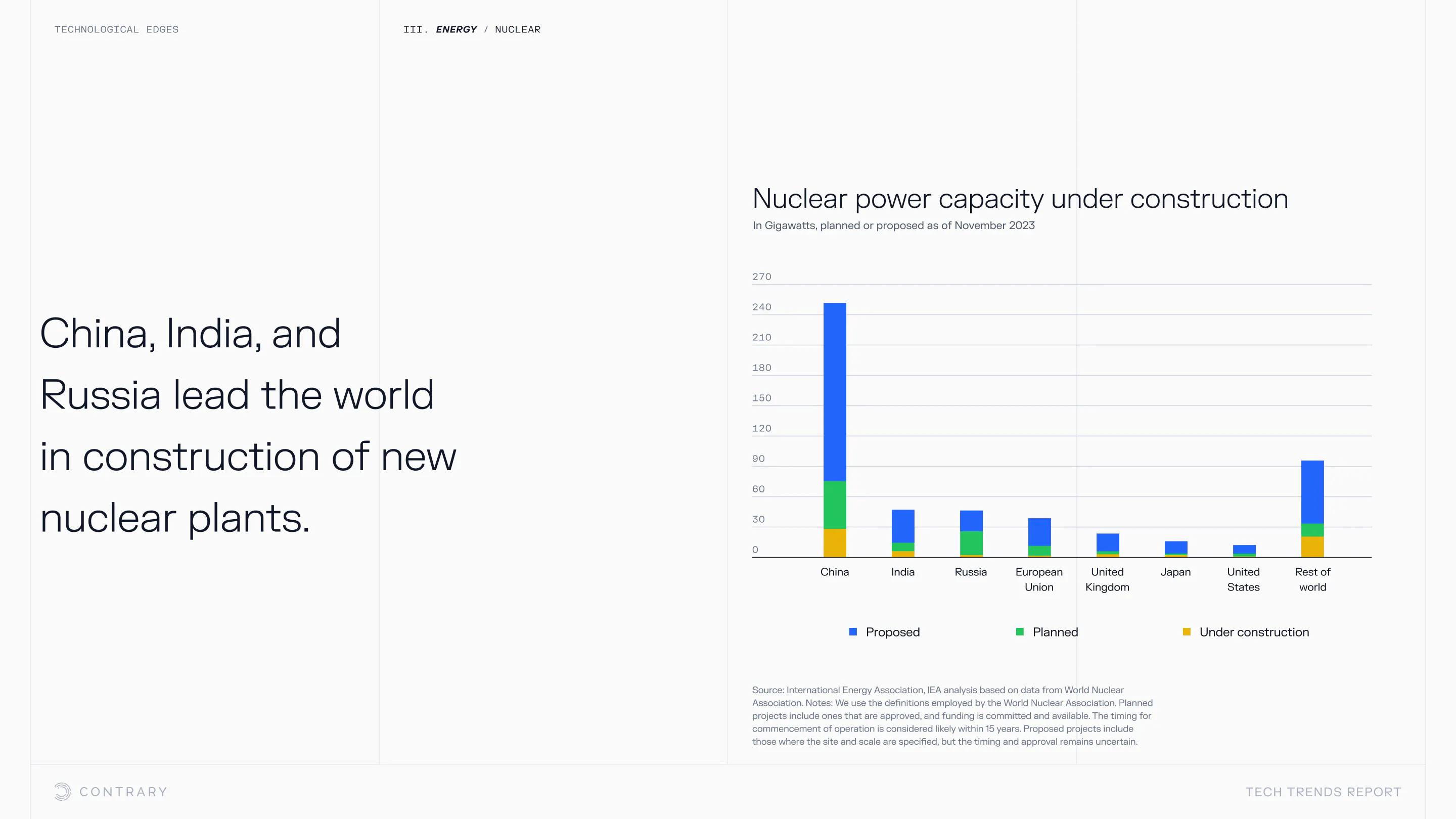 TECHNOLOGICAL EDGES

III. ENERGY / NUCLEAR

China, India, and Russia lead the world in construction of new nuclear plants.

Nuclear power capacity under construction

In Gigawatts, planned or proposed as of November 2023

270
240
210
180
150
120
90
60
30
0

China
India
Russia
European Union
United Kingdom
Japan
United States
Rest of world

Proposed
Planned
Under construction

Source: International Energy Association, IEA analysis based on data from World Nuclear Association. Notes: We use the definitions employed by the World Nuclear Association. Planned projects include ones that are approved, and funding is committed and available. The timing for commencement of operation is considered likely within 15 years. Proposed projects include those where the site and scale are specified, but the timing and approval remains uncertain.

CONTRARY

TECH TRENDS REPORT